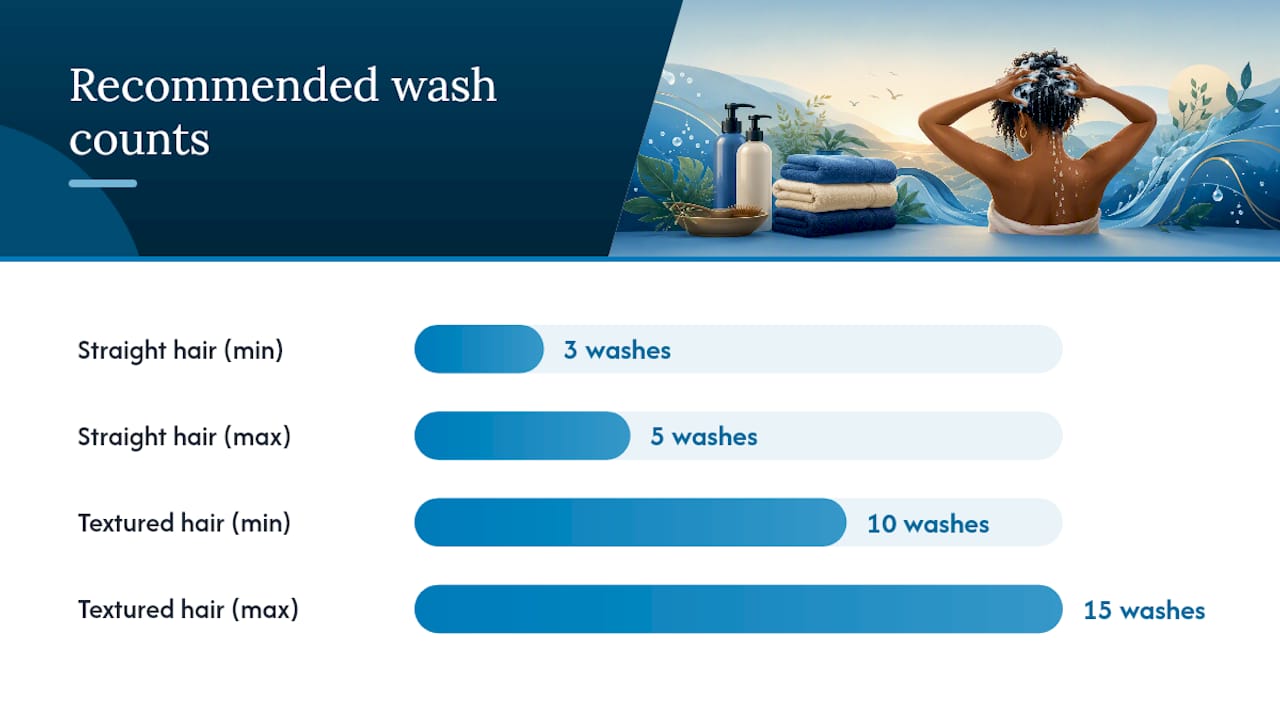 Recommended wash counts

Straight hair (min)
3 washes

Straight hair (max)
5 washes

Textured hair (min)
10 washes

Textured hair (max)
15 washes